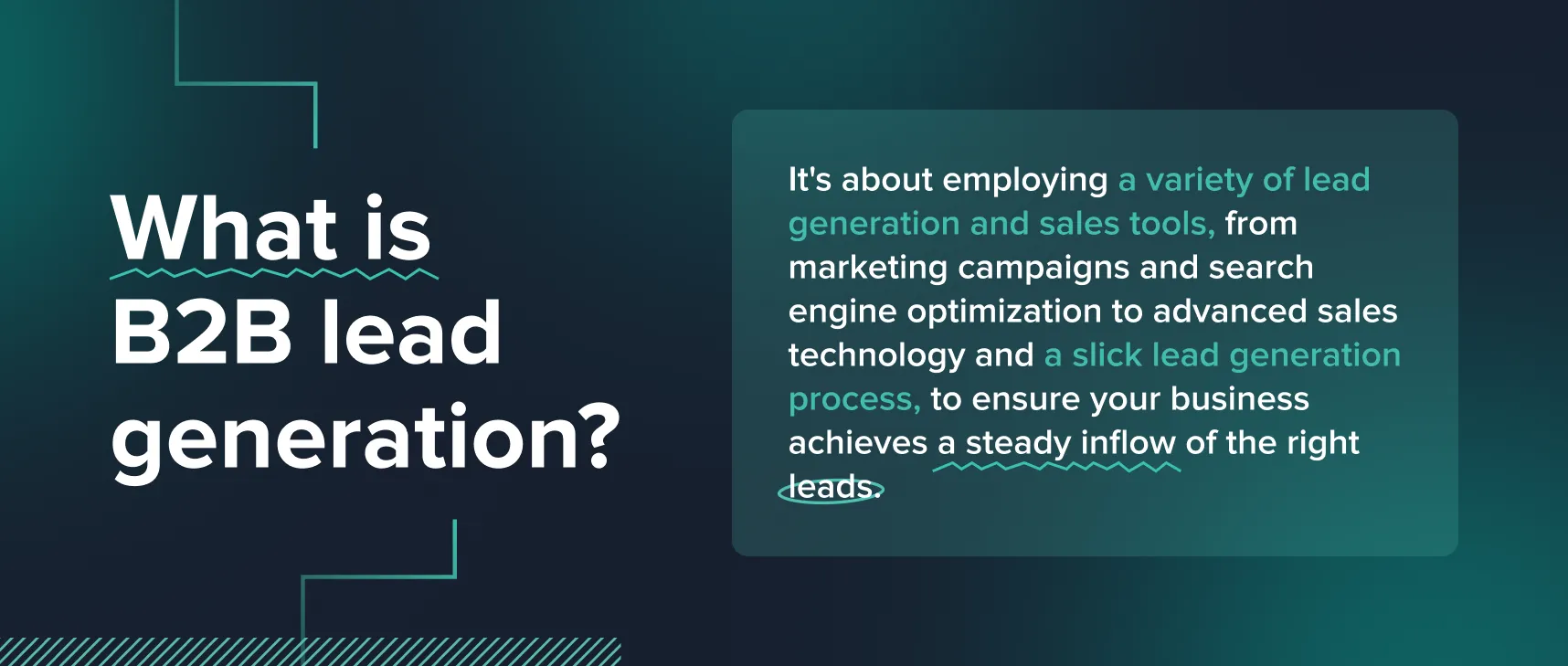 What is B2B lead generation?

It's about employing a variety of lead generation and sales tools, from marketing campaigns and search engine optimization to advanced sales technology and a slick lead generation process, to ensure your business achieves a steady inflow of the right leads.